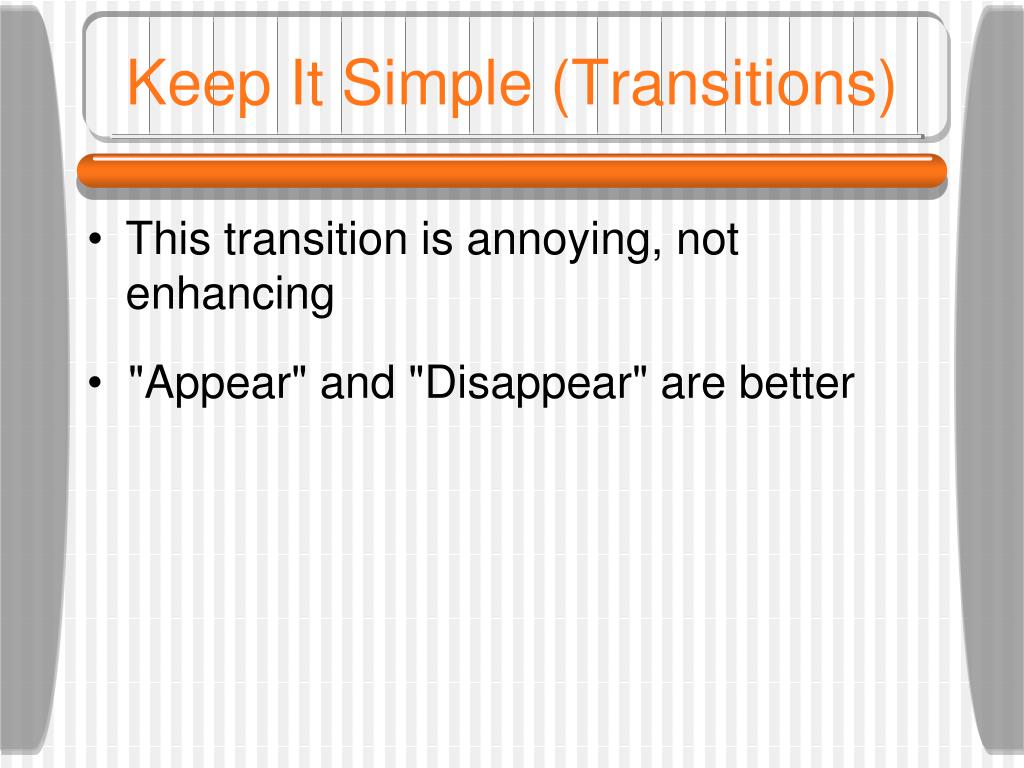 Keep It Simple (Transitions)

• This transition is annoying, not enhancing

• "Appear" and "Disappear" are better